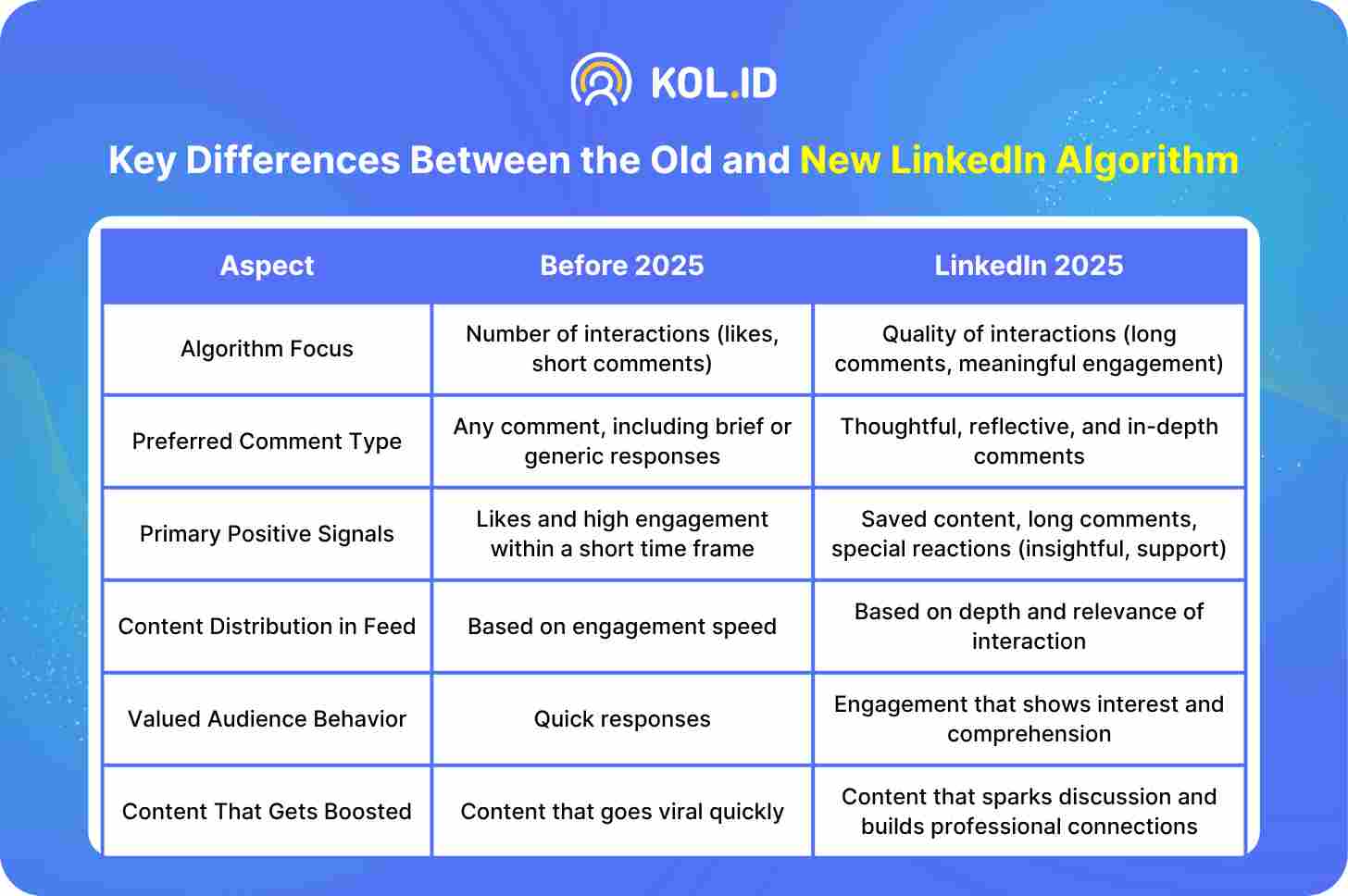 KOL.ID

Key Differences Between the Old and New LinkedIn Algorithm

| Aspect | Before 2025 | LinkedIn 2025 |
|---|---|---|
| Algorithm Focus | Number of interactions (likes, short comments) | Quality of interactions (long comments, meaningful engagement) |
| Preferred Comment Type | Any comment, including brief or generic responses | Thoughtful, reflective, and in-depth comments |
| Primary Positive Signals | Likes and high engagement within a short time frame | Saved content, long comments, special reactions (insightful, support) |
| Content Distribution in Feed | Based on engagement speed | Based on depth and relevance of interaction |
| Valued Audience Behavior | Quick responses | Engagement that shows interest and comprehension |
| Content That Gets Boosted | Content that goes viral quickly | Content that sparks discussion and builds professional connections |